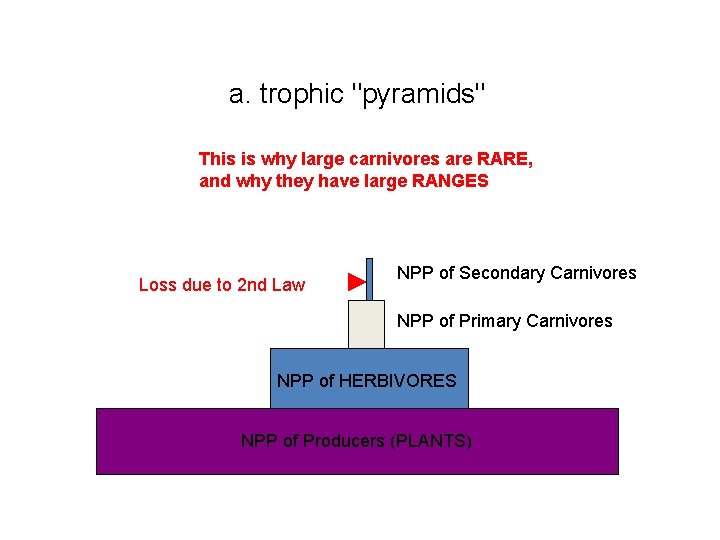 a. trophic "pyramids"

This is why large carnivores are RARE, and why they have large RANGES

Loss due to 2nd Law

NPP of Secondary Carnivores

NPP of Primary Carnivores

NPP of HERBIVORES

NPP of Producers (PLANTS)